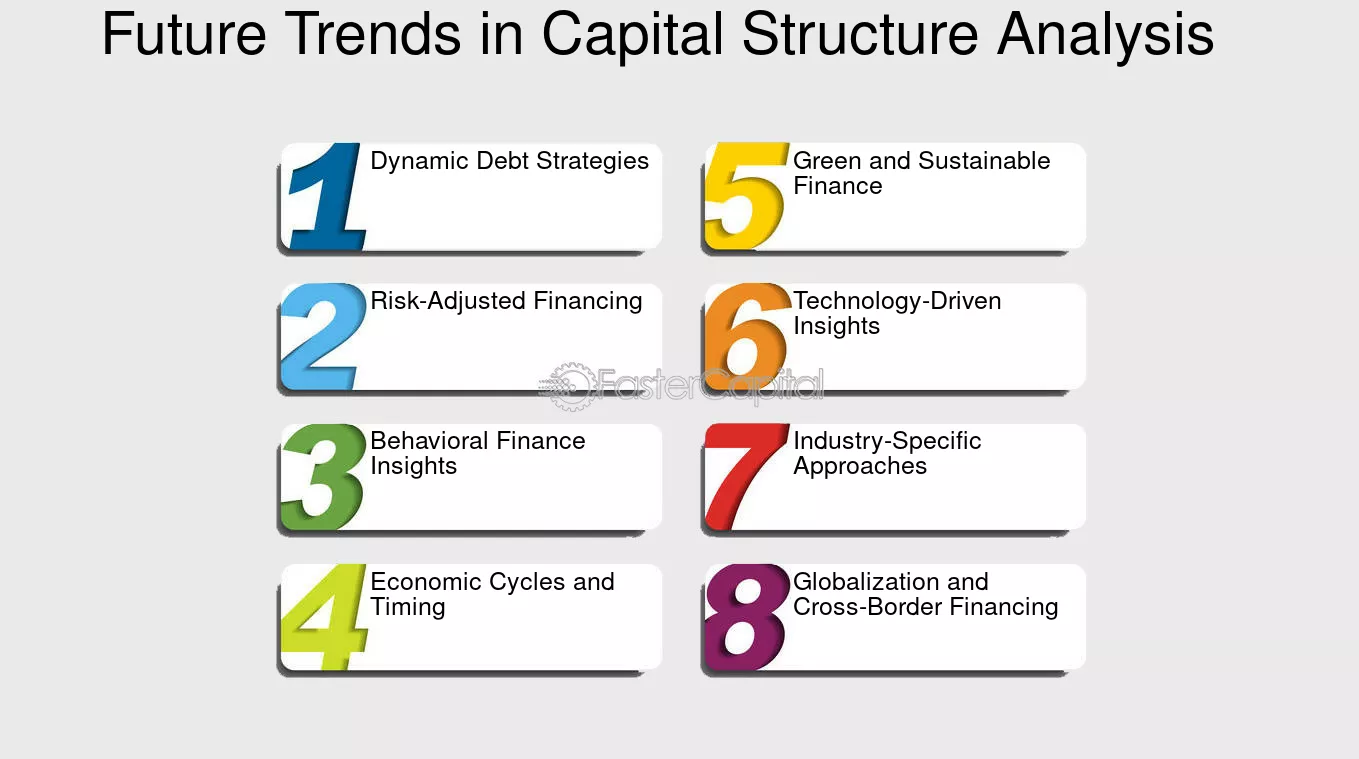 Future Trends in Capital Structure Analysis

1 Dynamic Debt Strategies

2 Risk-Adjusted Financing

3 Behavioral Finance Insights

4 Economic Cycles and Timing

5 Green and Sustainable Finance

6 Technology-Driven Insights

7 Industry-Specific Approaches

8 Globalization and Cross-Border Financing

FasterCapital